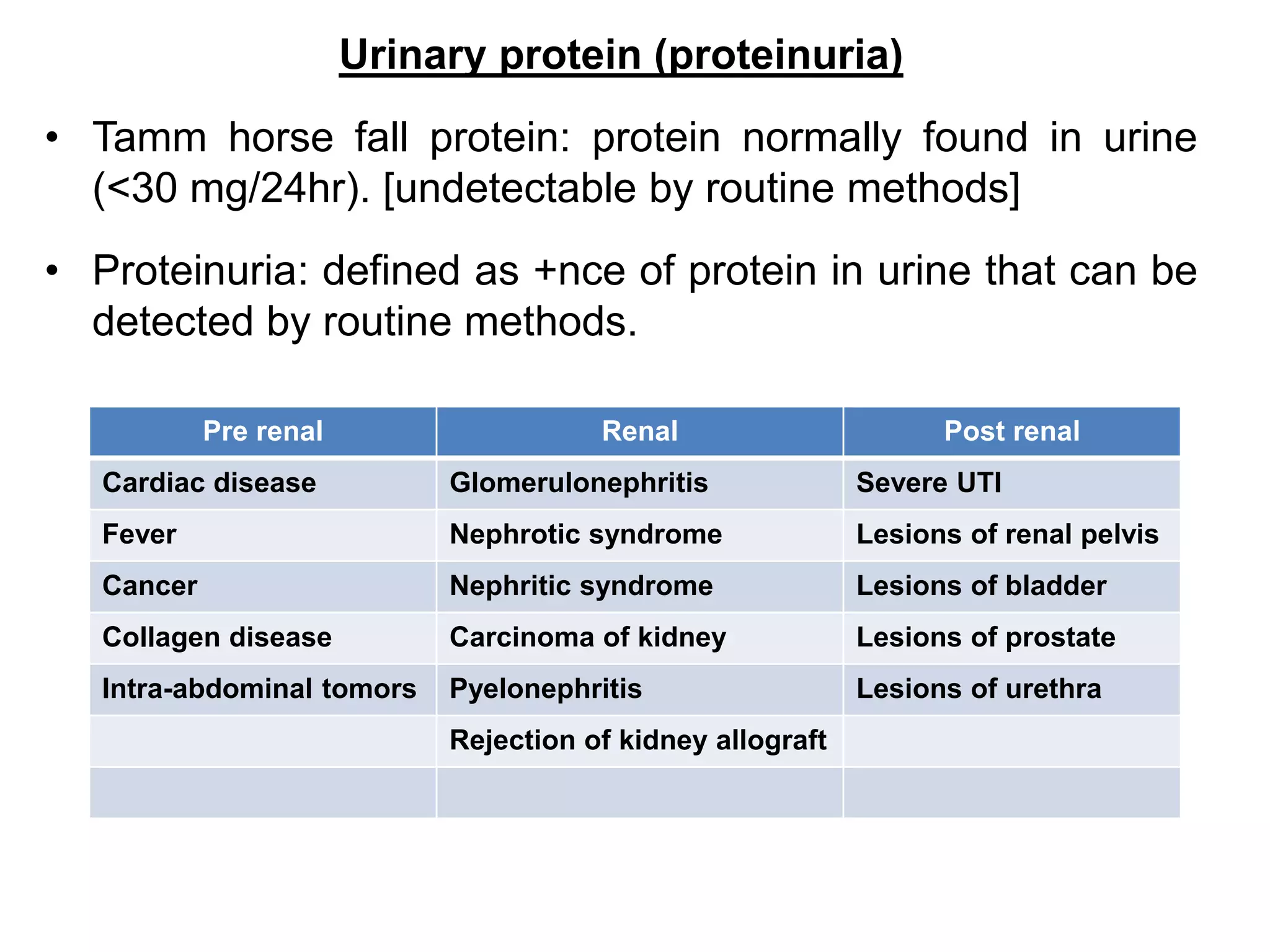 Urinary protein (proteinuria)

• Tamm horse fall protein: protein normally found in urine (<30 mg/24hr). [undetectable by routine methods]

• Proteinuria: defined as +nce of protein in urine that can be detected by routine methods.

| Pre renal | Renal | Post renal |
|---|---|---|
| Cardiac disease | Glomerulonephritis | Severe UTI |
| Fever | Nephrotic syndrome | Lesions of renal pelvis |
| Cancer | Nephritic syndrome | Lesions of bladder |
| Collagen disease | Carcinoma of kidney | Lesions of prostate |
| Intra-abdominal tomors | Pyelonephritis | Lesions of urethra |
| | Rejection of kidney allograft | |
| | | |